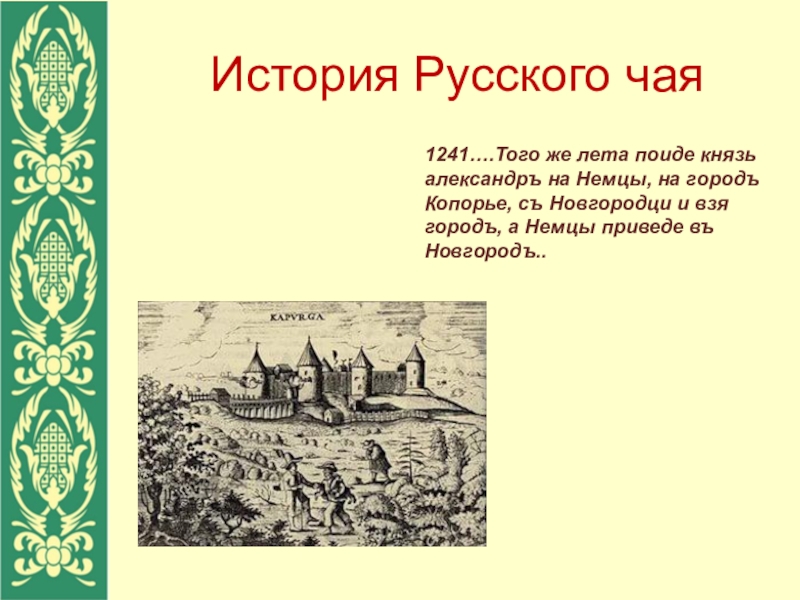 История Русского чая

1241….Того же лета поиде князь александръ на Немцы, на городъ Копорье, съ Новгородци и взя городъ, а Немцы приведе въ Новгородъ..

KAPVRGA